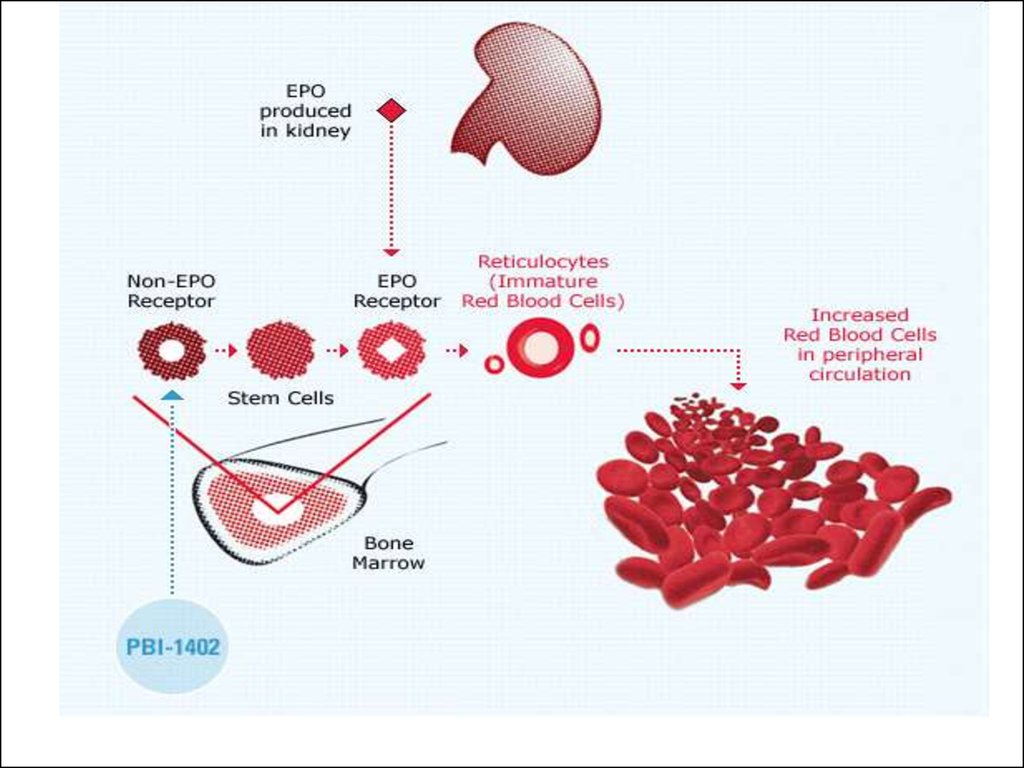 EPO produced in kidney

Non-EPO Receptor

EPO Receptor

Reticulocytes (Immature Red Blood Cells)

Increased Red Blood Cells in peripheral circulation

Stem Cells

Bone Marrow

PBI-1402